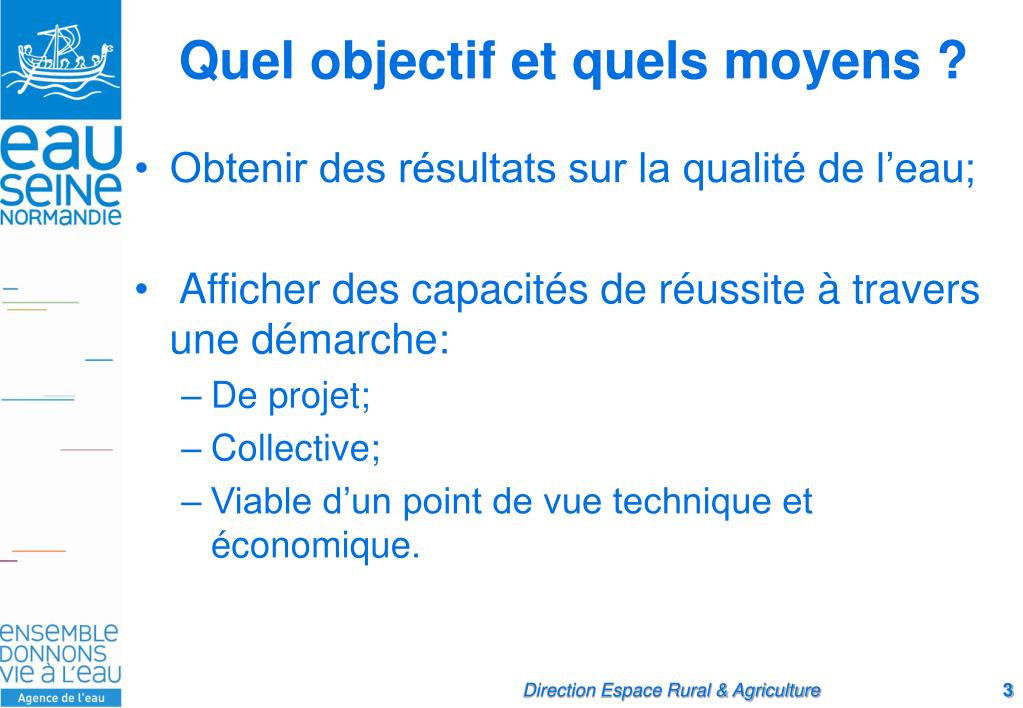 eau
seine
NORMANDIE

Quel objectif et quels moyens ?

• Obtenir des résultats sur la qualité de l'eau;

• Afficher des capacités de réussite à travers une démarche:
– De projet;
– Collective;
– Viable d'un point de vue technique et économique.

ensemble
donnons
vie à l'eau
Agence de l'eau

Direction Espace Rural & Agriculture

3